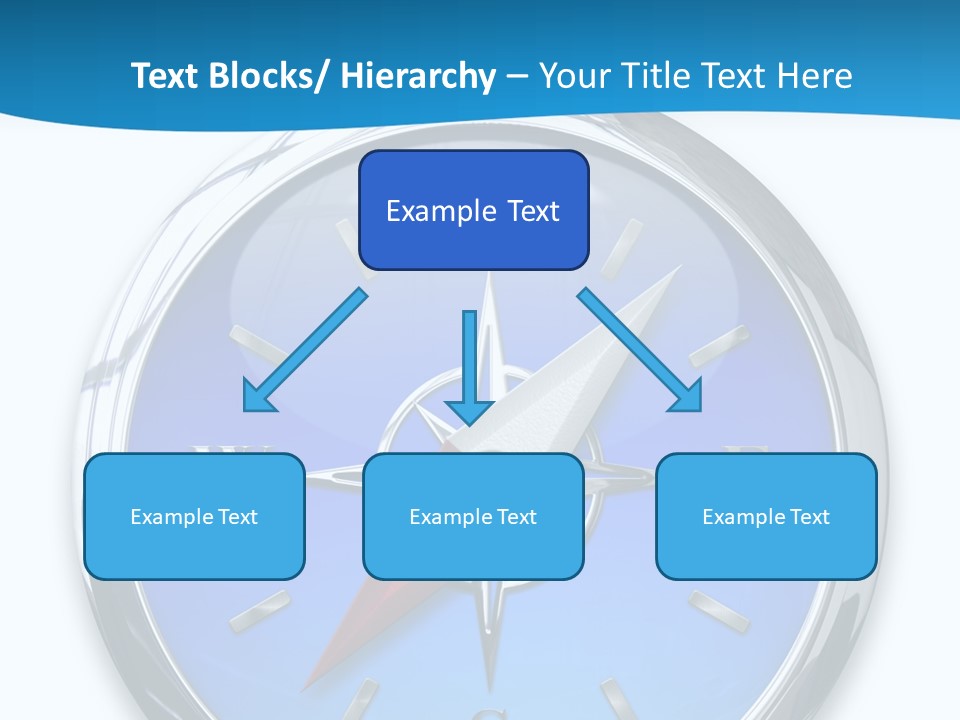 Text Blocks/ Hierarchy – Your Title Text Here

Example Text

Example Text

Example Text

Example Text